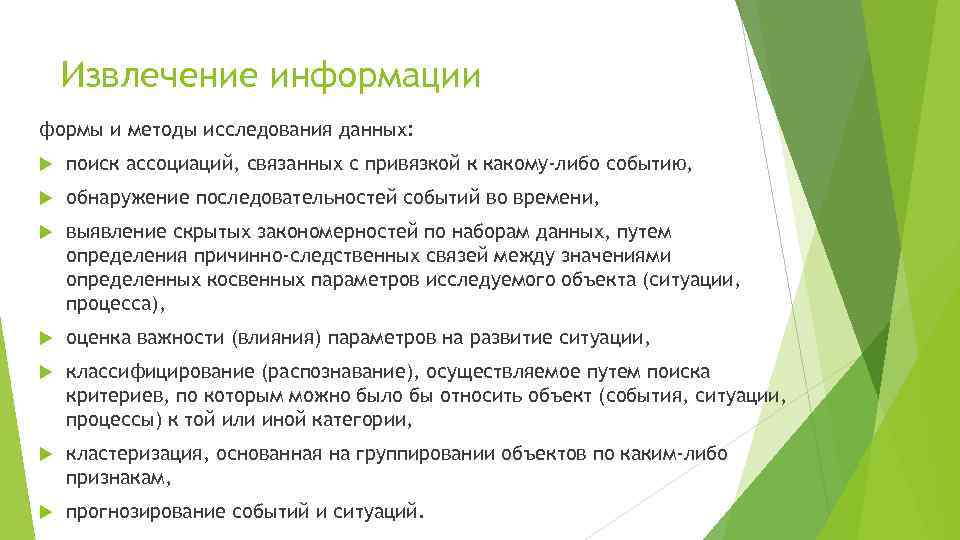 Извлечение информации

формы и методы исследования данных:

поиск ассоциаций, связанных с привязкой к какому-либо событию,

обнаружение последовательностей событий во времени,

выявление скрытых закономерностей по наборам данных, путем определения причинно-следственных связей между значениями определенных косвенных параметров исследуемого объекта (ситуации, процесса),

оценка важности (влияния) параметров на развитие ситуации,

классифицирование (распознавание), осуществляемое путем поиска критериев, по которым можно было бы относить объект (события, ситуации, процессы) к той или иной категории,

кластеризация, основанная на группировании объектов по каким-либо признакам,

прогнозирование событий и ситуаций.